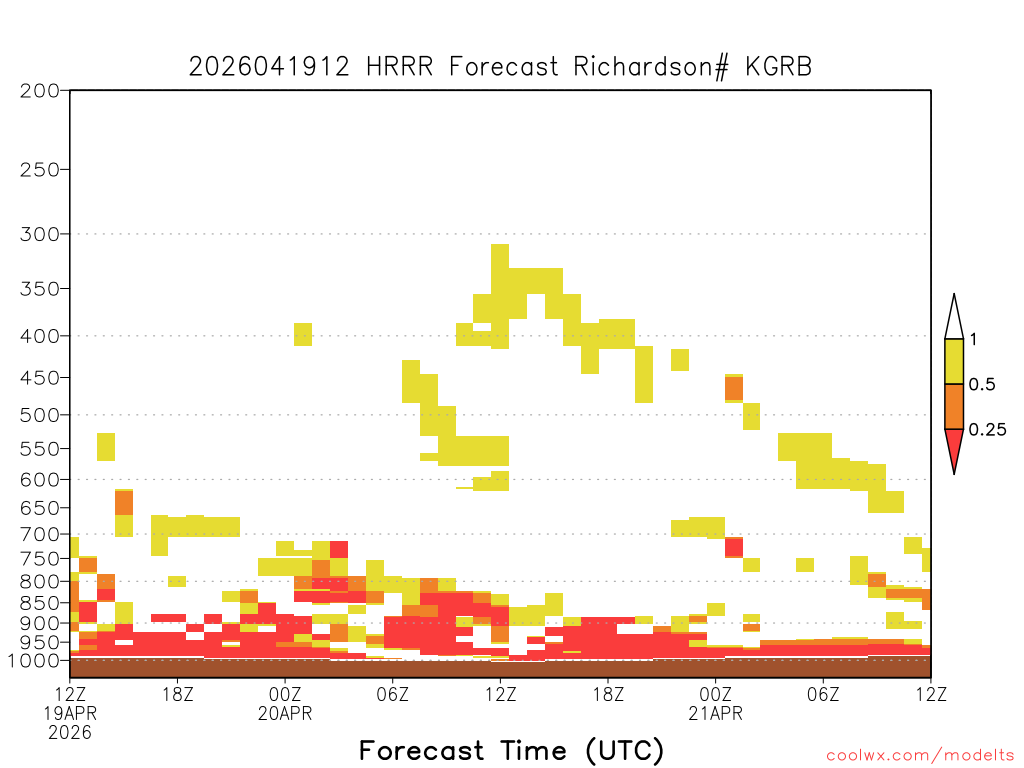 2026041912 HRRR Forecast Richardson# KGRB

200
250
300
350
400
450
500
550
600
650
700
750
800
850
900
950
1000

1
0.5
0.25

12Z
19APR
2026
18Z
00Z
20APR
06Z
12Z
18Z
00Z
21APR
06Z
12Z

Forecast Time (UTC)

coolwx.com/modelts